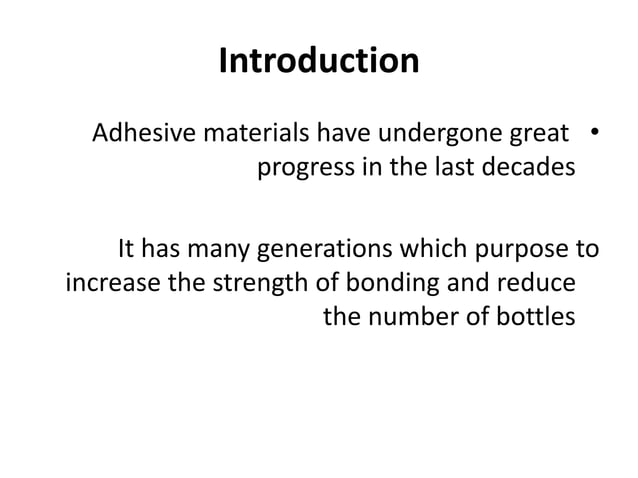 Introduction

• Adhesive materials have undergone great progress in the last decades

It has many generations which purpose to increase the strength of bonding and reduce the number of bottles